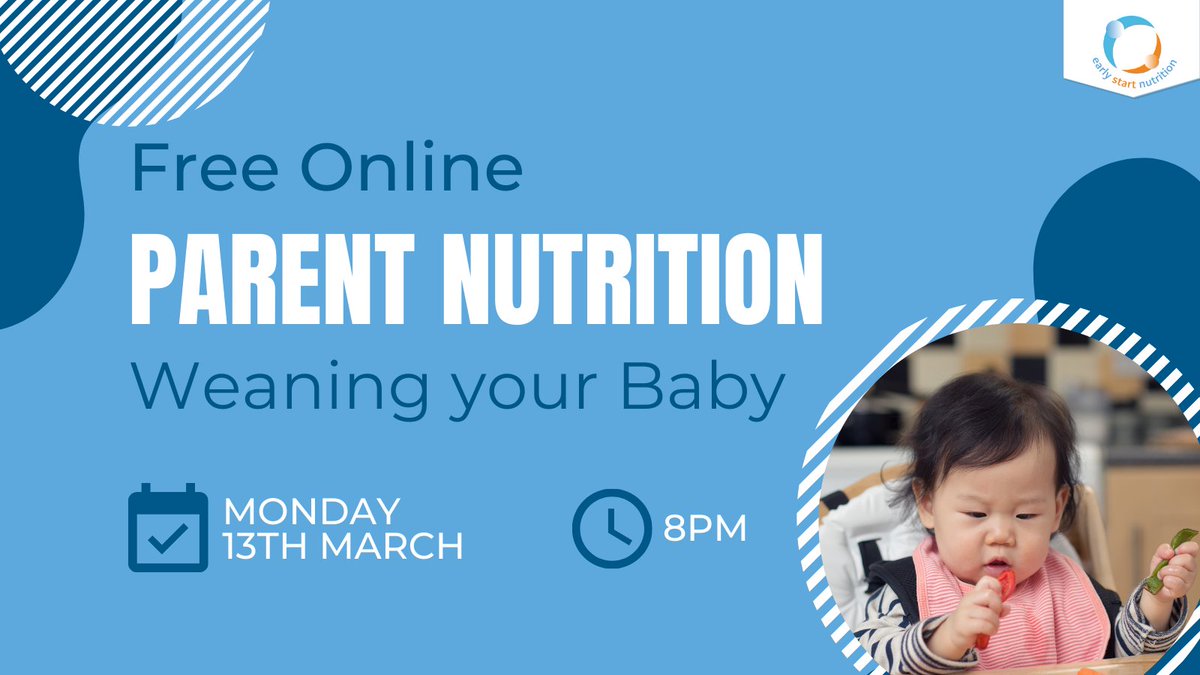 early start nutrition

Free Online

PARENT NUTRITION

Weaning your Baby

MONDAY
13TH MARCH

8PM